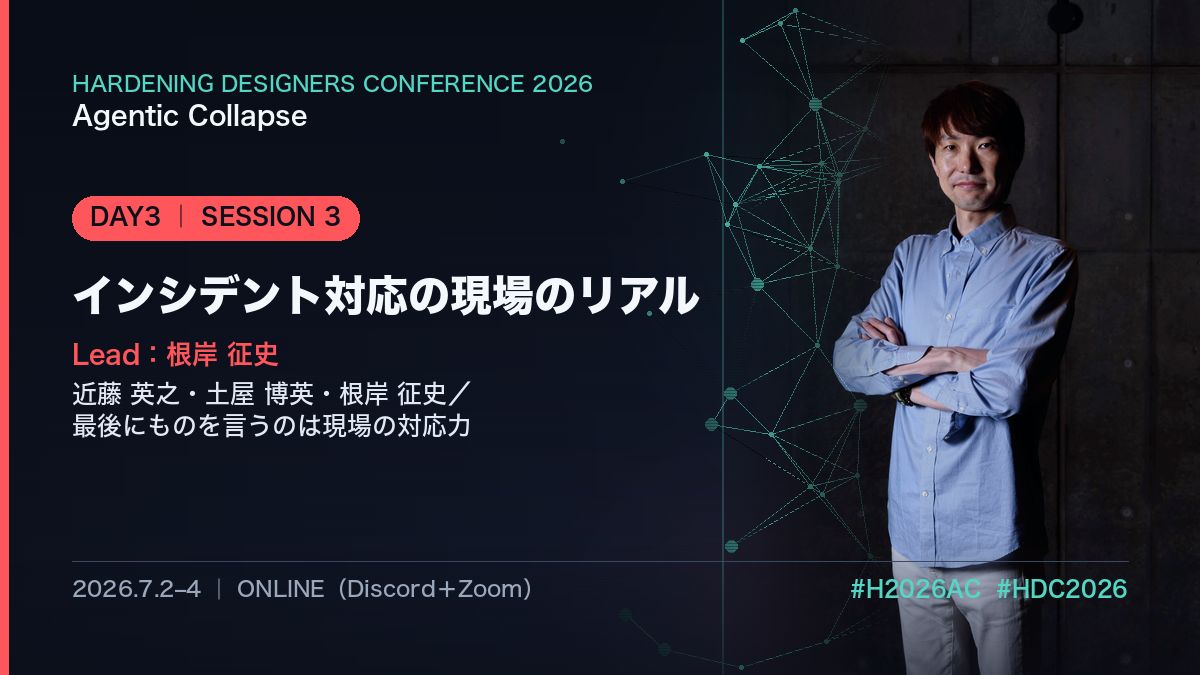 HARDENING DESIGNERS CONFERENCE 2026
Agentic Collapse

DAY3 | SESSION 3

インシデント対応の現場のリアル

Lead：根岸 征史

近藤 英之・土屋 博英・根岸 征史／
最後にものを言うのは現場の対応力

2026.7.2–4 | ONLINE（Discord＋Zoom）

#H2026AC #HDC2026